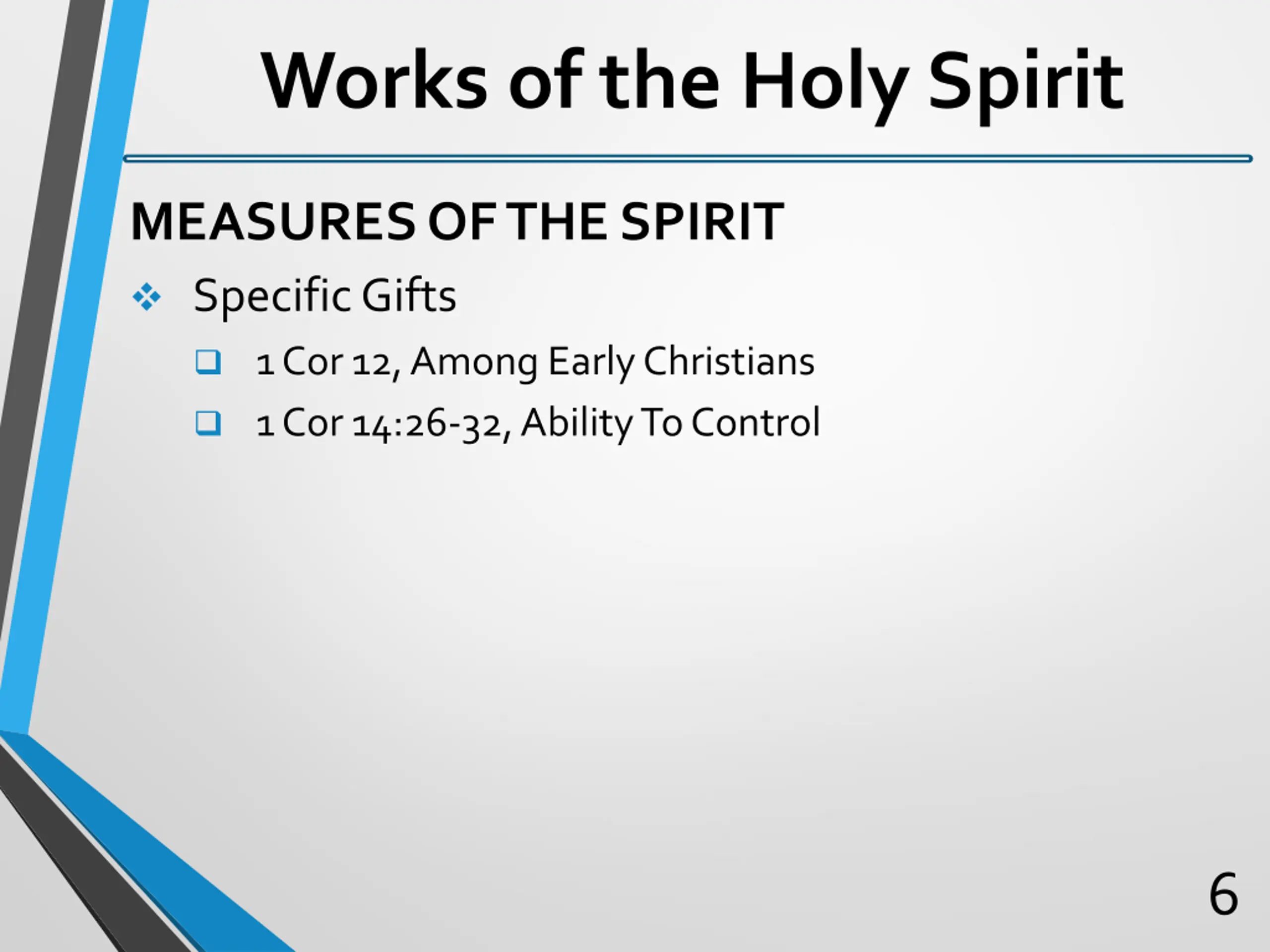 Works of the Holy Spirit

MEASURES OF THE SPIRIT

❖ Specific Gifts

❑ 1 Cor 12, Among Early Christians

❑ 1 Cor 14:26-32, Ability To Control

6